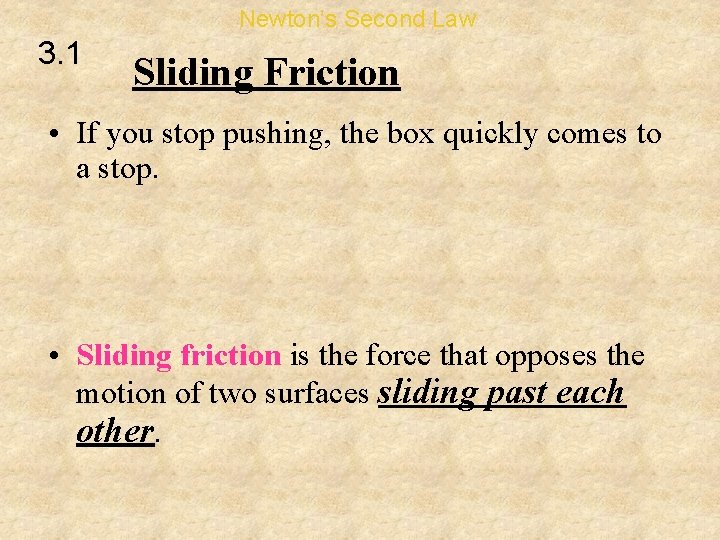 Newton's Second Law

3.1

Sliding Friction

• If you stop pushing, the box quickly comes to a stop.

• Sliding friction is the force that opposes the motion of two surfaces sliding past each other.